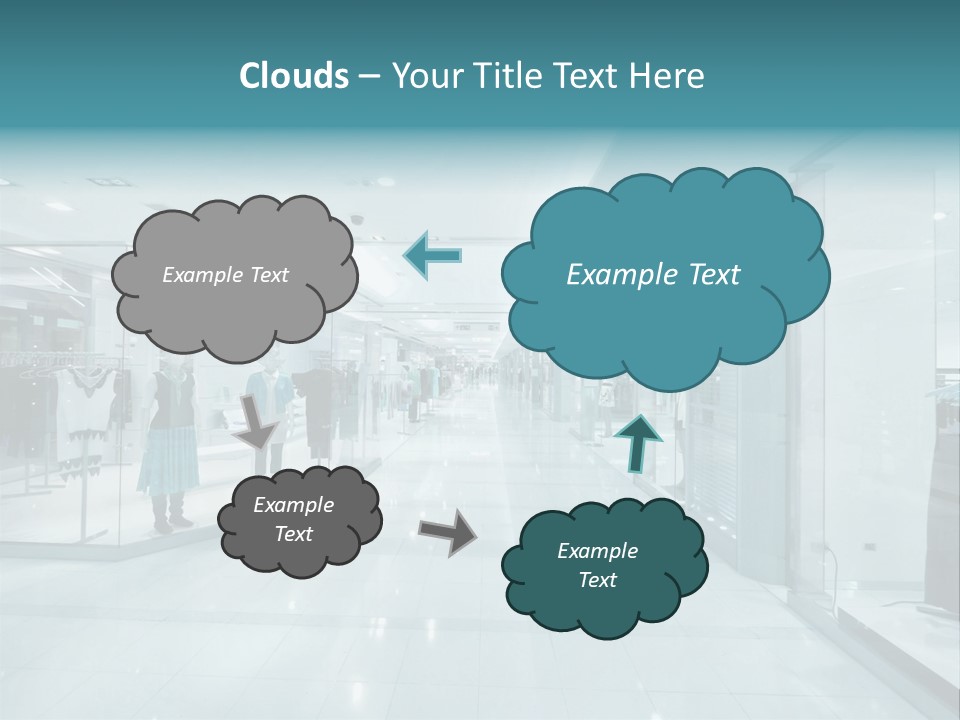 Clouds – Your Title Text Here

Example Text

Example Text

Example Text

Example Text